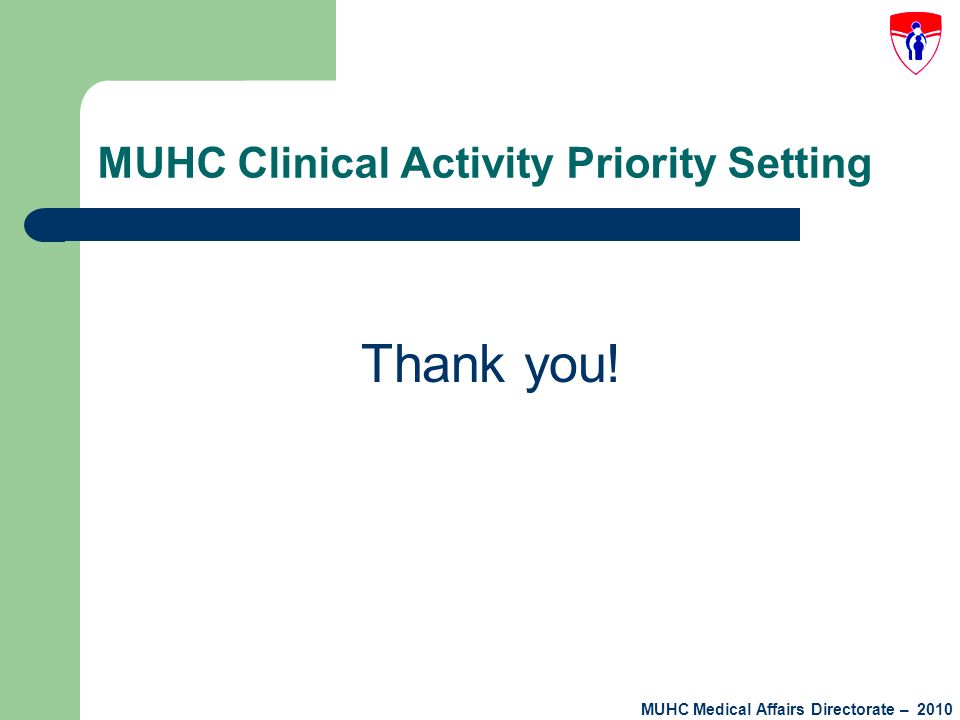 MUHC Clinical Activity Priority Setting

Thank you!

MUHC Medical Affairs Directorate – 2010